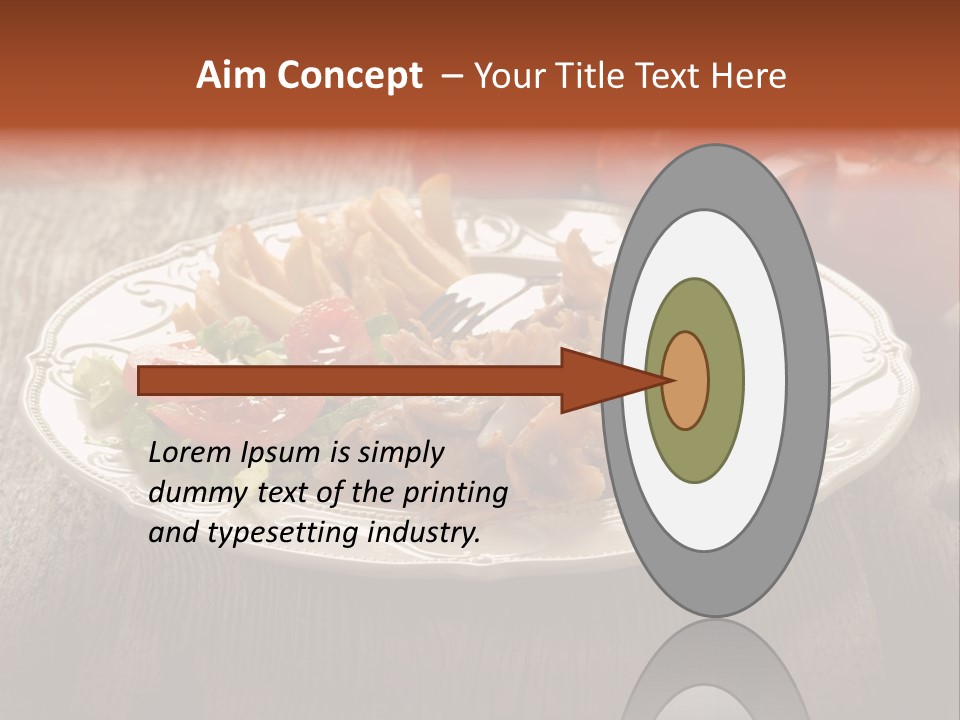 Aim Concept – Your Title Text Here

Lorem Ipsum is simply dummy text of the printing and typesetting industry.